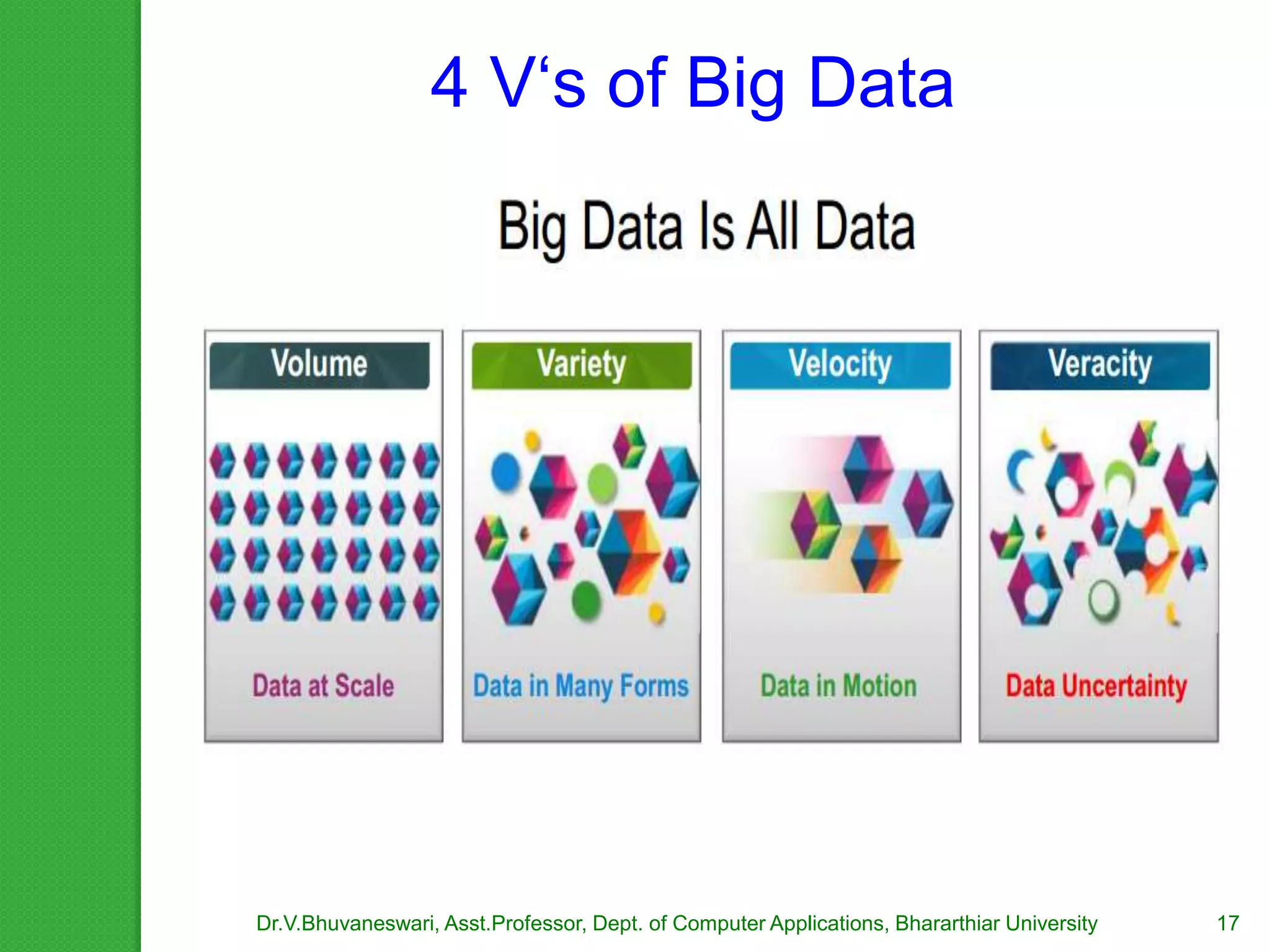 4 V‘s of Big Data

Big Data Is All Data

Volume

Data at Scale

Variety

Data in Many Forms

Velocity

Data in Motion

Veracity

Data Uncertainty

Dr.V.Bhuvaneswari, Asst.Professor, Dept. of Computer Applications, Bhararthiar University

17